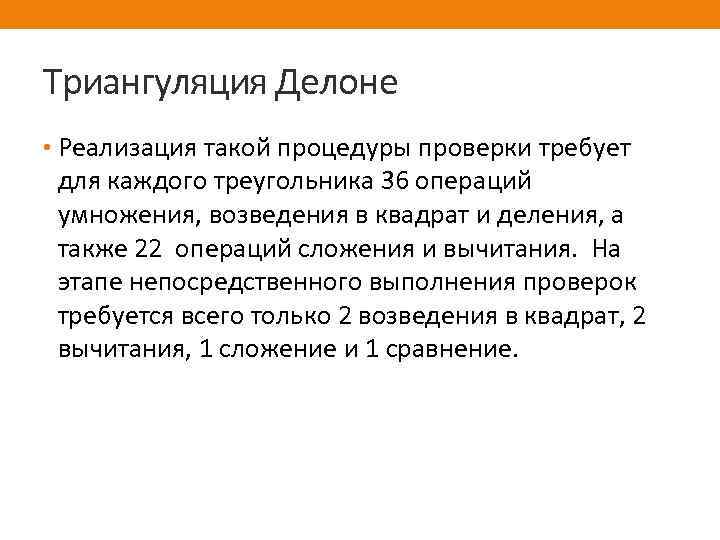 Триангуляция Делоне

• Реализация такой процедуры проверки требует для каждого треугольника 36 операций умножения, возведения в квадрат и деления, а также 22 операций сложения и вычитания. На этапе непосредственного выполнения проверок требуется всего только 2 возведения в квадрат, 2 вычитания, 1 сложение и 1 сравнение.